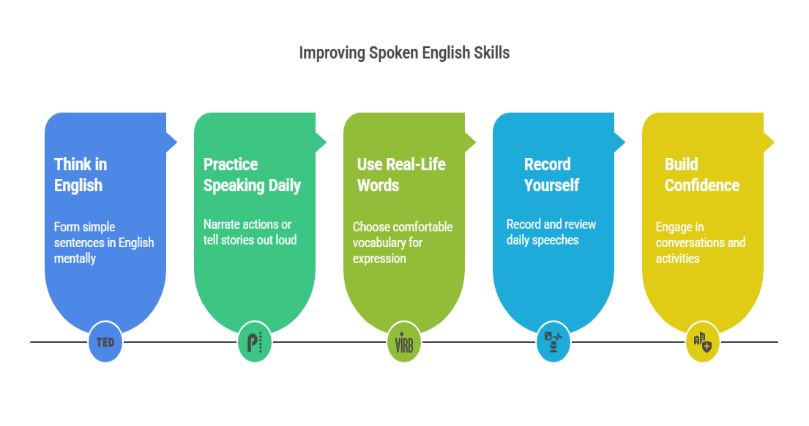 Improving Spoken English Skills

Think in English

Form simple sentences in English mentally

TED

Practice Speaking Daily

Narrate actions or tell stories out loud

Use Real-Life Words

Choose comfortable vocabulary for expression

VIRB

Record Yourself

Record and review daily speeches

Build Confidence

Engage in conversations and activities